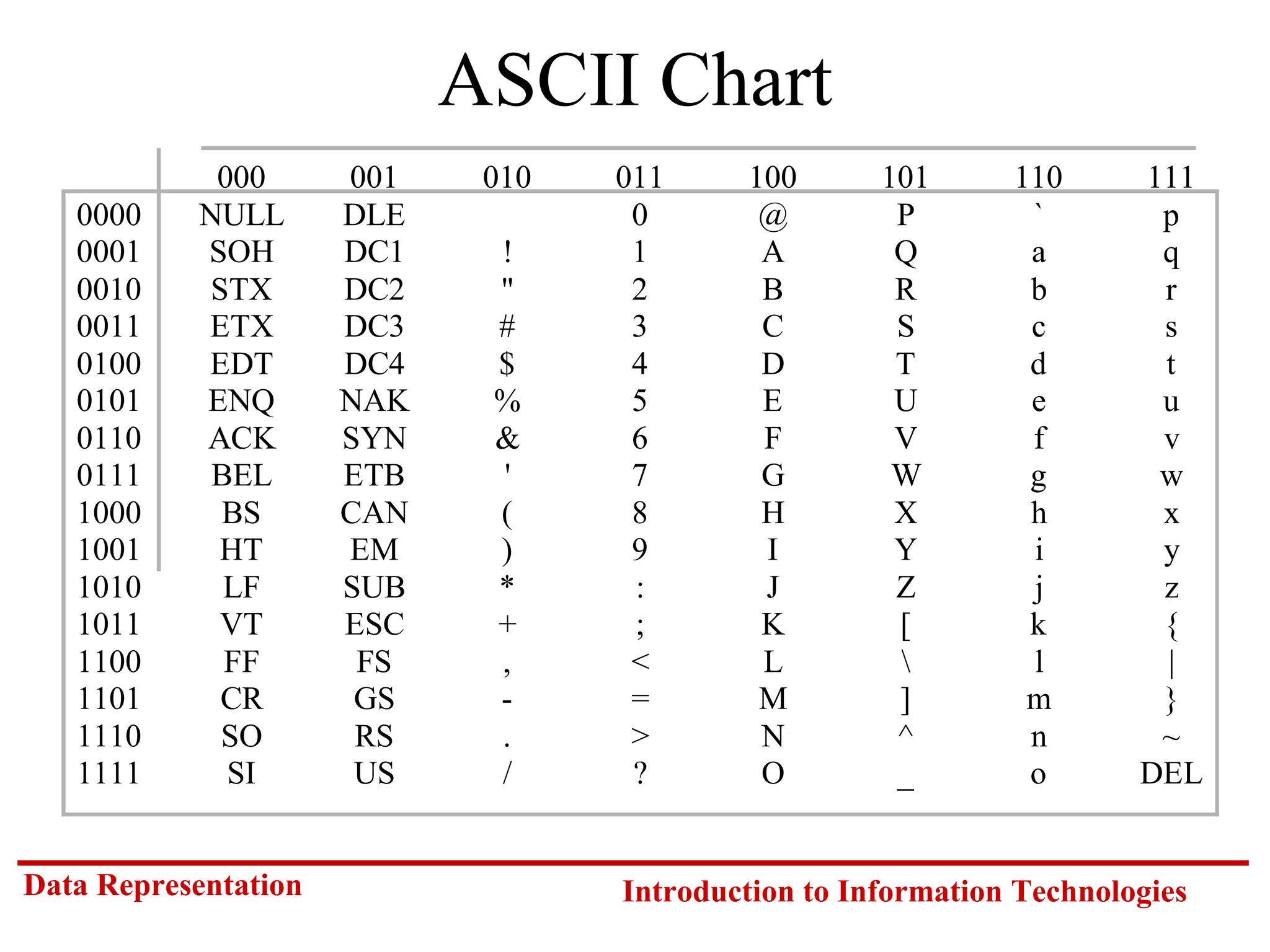 ASCII Chart

| | 000 | 001 | 010 | 011 | 100 | 101 | 110 | 111 |
|---|---|---|---|---|---|---|---|---|
| 0000 | NULL | DLE | | 0 | @ | P | ` | p |
| 0001 | SOH | DC1 | ! | 1 | A | Q | a | q |
| 0010 | STX | DC2 | " | 2 | B | R | b | r |
| 0011 | ETX | DC3 | # | 3 | C | S | c | s |
| 0100 | EDT | DC4 | $ | 4 | D | T | d | t |
| 0101 | ENQ | NAK | % | 5 | E | U | e | u |
| 0110 | ACK | SYN | & | 6 | F | V | f | v |
| 0111 | BEL | ETB | ' | 7 | G | W | g | w |
| 1000 | BS | CAN | ( | 8 | H | X | h | x |
| 1001 | HT | EM | ) | 9 | I | Y | i | y |
| 1010 | LF | SUB | * | : | J | Z | j | z |
| 1011 | VT | ESC | + | ; | K | [ | k | { |
| 1100 | FF | FS | , | < | L | \ | l | \| |
| 1101 | CR | GS | - | = | M | ] | m | } |
| 1110 | SO | RS | . | > | N | ^ | n | ~ |
| 1111 | SI | US | / | ? | O | _ | o | DEL |

Data Representation

Introduction to Information Technologies